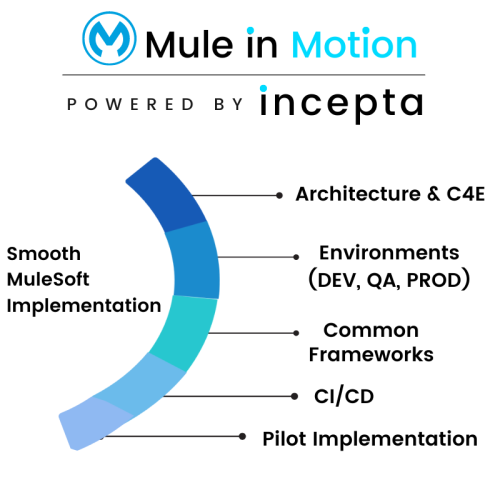 Mule in Motion

POWERED BY incepta

Smooth MuleSoft Implementation

Architecture & C4E

Environments (DEV, QA, PROD)

Common Frameworks

CI/CD

Pilot Implementation